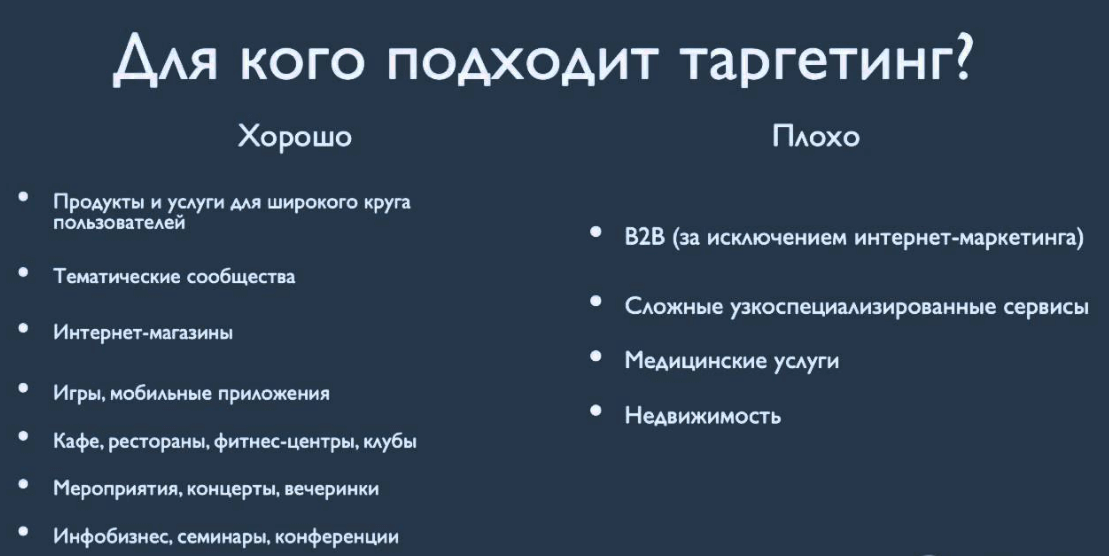 Для кого подходит таргетинг?

Хорошо

- Продукты и услуги для широкого круга пользователей
- Тематические сообщества
- Интернет-магазины
- Игры, мобильные приложения
- Кафе, рестораны, фитнес-центры, клубы
- Мероприятия, концерты, вечеринки
- Инфобизнес, семинары, конференции

Плохо

- B2B (за исключением интернет-маркетинга)
- Сложные узкоспециализированные сервисы
- Медицинские услуги
- Недвижимость